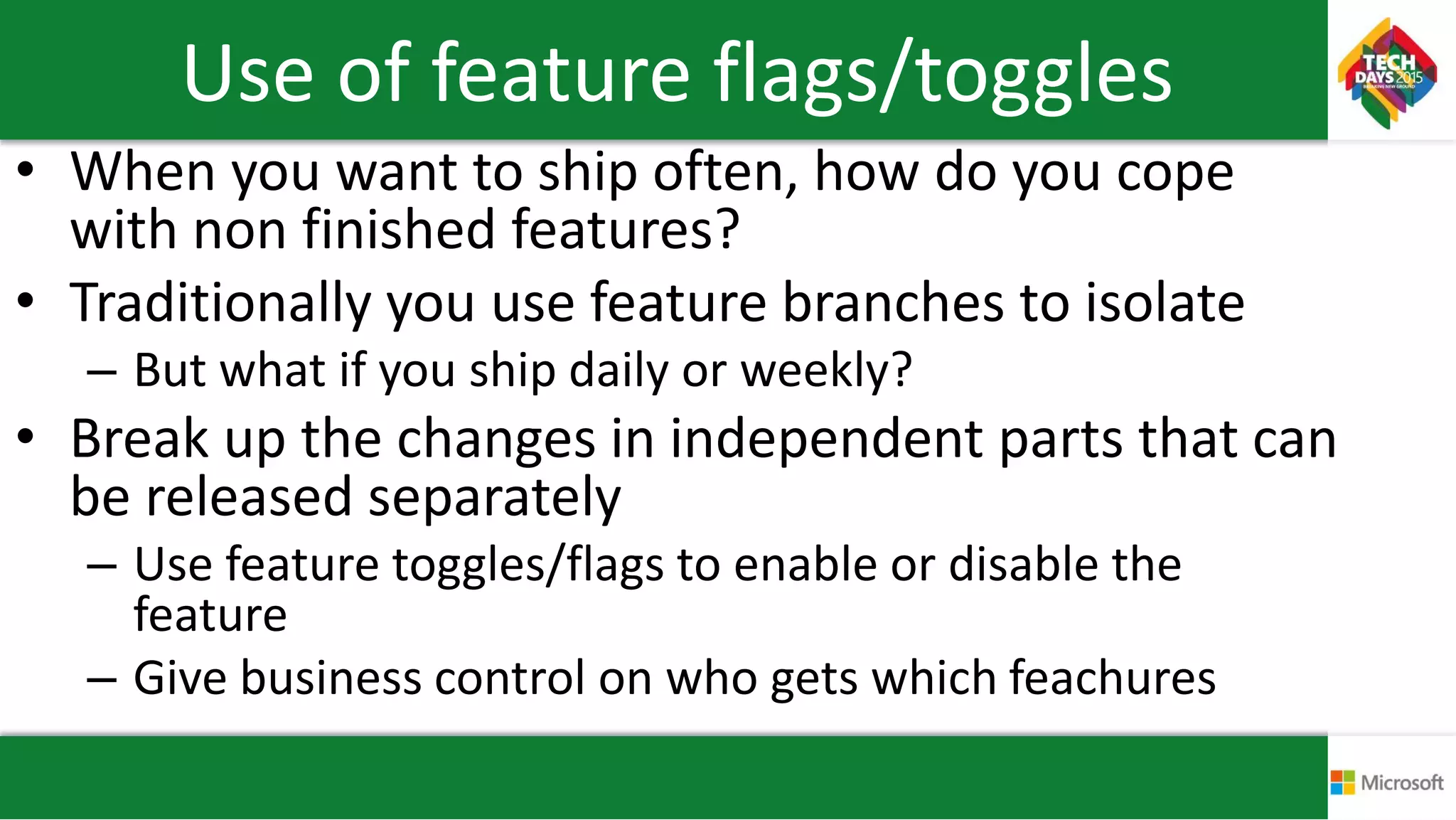 Use of feature flags/toggles

TECH DAYS 2015 BREAKING NEW GROUND

• When you want to ship often, how do you cope with non finished features?
• Traditionally you use feature branches to isolate
– But what if you ship daily or weekly?
• Break up the changes in independent parts that can be released separately
– Use feature toggles/flags to enable or disable the feature
– Give business control on who gets which feachures

Microsoft